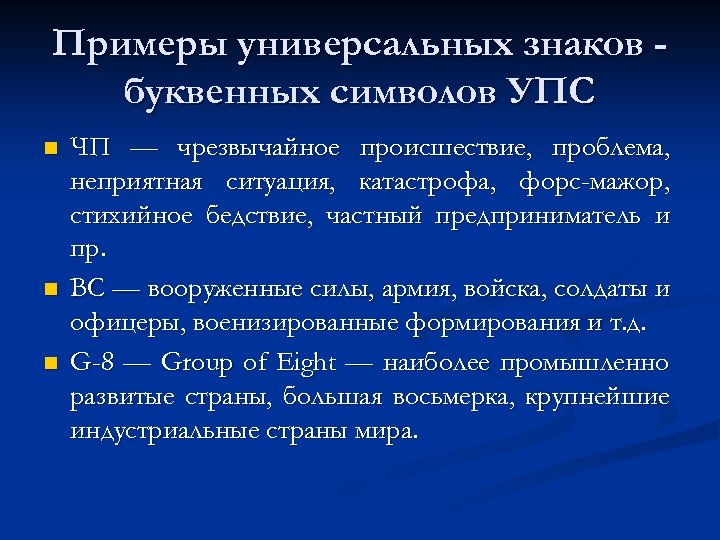 Примеры универсальных знаков - буквенных символов УПС

ЧП — чрезвычайное происшествие, проблема, неприятная ситуация, катастрофа, форс-мажор, стихийное бедствие, частный предприниматель и пр.

ВС — вооруженные силы, армия, войска, солдаты и офицеры, военизированные формирования и т.д.

G-8 — Group of Eight — наиболее промышленно развитые страны, большая восьмерка, крупнейшие индустриальные страны мира.